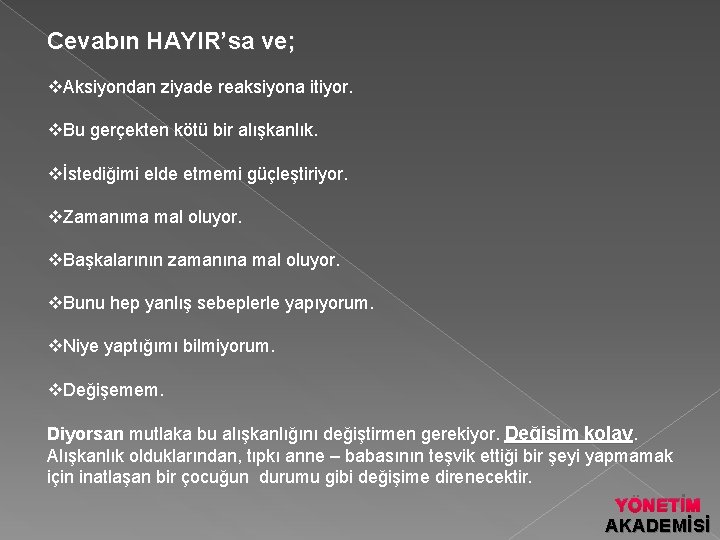 Cevabın HAYIR'sa ve;

❖Aksiyondan ziyade reaksiyona itiyor.

❖Bu gerçekten kötü bir alışkanlık.

❖İstediğimi elde etmemi güçleştiriyor.

❖Zamanıma mal oluyor.

❖Başkalarının zamanına mal oluyor.

❖Bunu hep yanlış sebeplerle yapıyorum.

❖Niye yaptığımı bilmiyorum.

❖Değişemem.

Diyorsan mutlaka bu alışkanlığını değiştirmen gerekiyor. Değişim kolay. Alışkanlık olduklarından, tıpkı anne – babasının teşvik ettiği bir şeyi yapmamak için inatlaşan bir çocuğun durumu gibi değişime direnecektir.

YÖNETİM
AKADEMİSİ